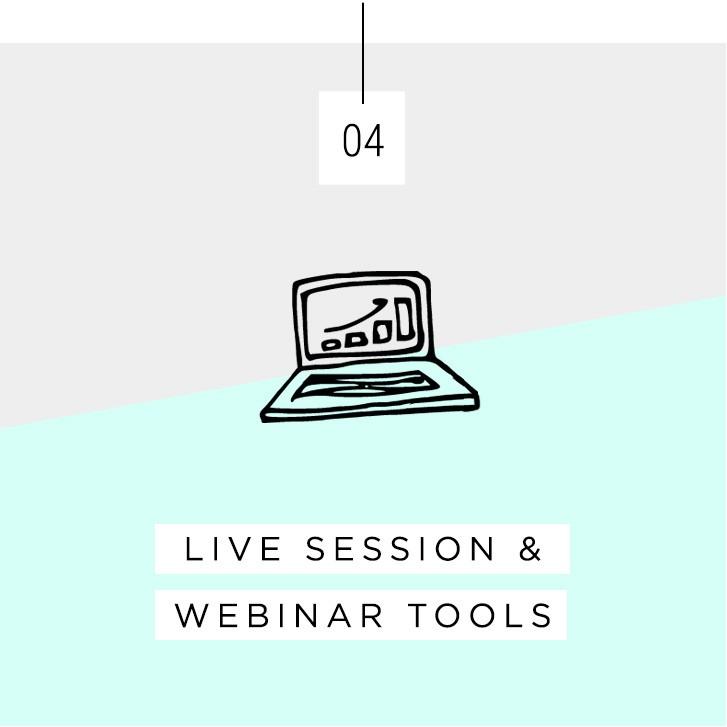 04

LIVE SESSION &
WEBINAR TOOLS